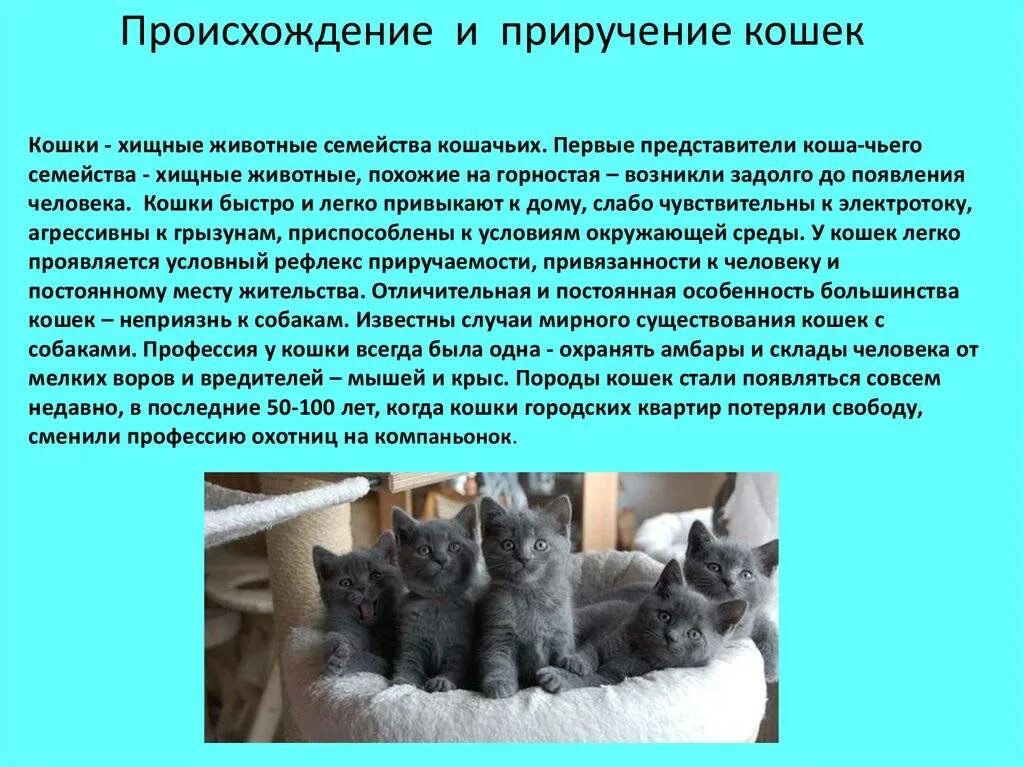 Происхождение и приручение кошек

Кошки - хищные животные семейства кошачьих. Первые представители коша-чьего семейства - хищные животные, похожие на горностая – возникли задолго до появления человека. Кошки быстро и легко привыкают к дому, слабо чувствительны к электротоку, агрессивны к грызунам, приспособлены к условиям окружающей среды. У кошек легко проявляется условный рефлекс приручаемости, привязанности к человеку и постоянному месту жительства. Отличительная и постоянная особенность большинства кошек – неприязнь к собакам. Известны случаи мирного существования кошек с собаками. Профессия у кошки всегда была одна - охранять амбары и склады человека от мелких воров и вредителей – мышей и крыс. Породы кошек стали появляться совсем недавно, в последние 50-100 лет, когда кошки городских квартир потеряли свободу, сменили профессию охотниц на компаньонок.